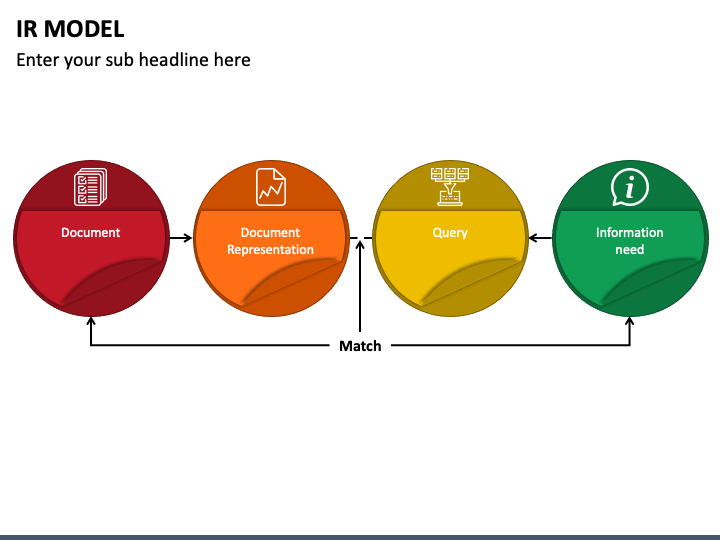 IR MODEL
Enter your sub headline here

Document

Document Representation

Query

Information need

Match